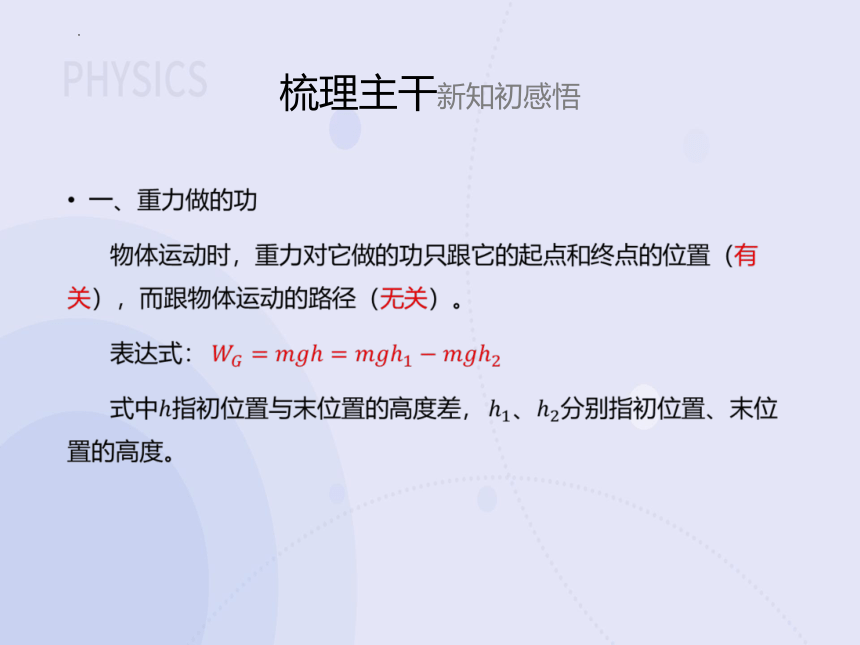 PHYSICS

梳理主干新知初感悟

• 一、重力做的功

物体运动时，重力对它做的功只跟它的起点和终点的位置（有关），而跟物体运动的路径（无关）。

表达式：$W_G = mgh = mgh_1 - mgh_2$

式中$h$指初位置与末位置的高度差，$h_1$、$h_2$分别指初位置、末位置的高度。